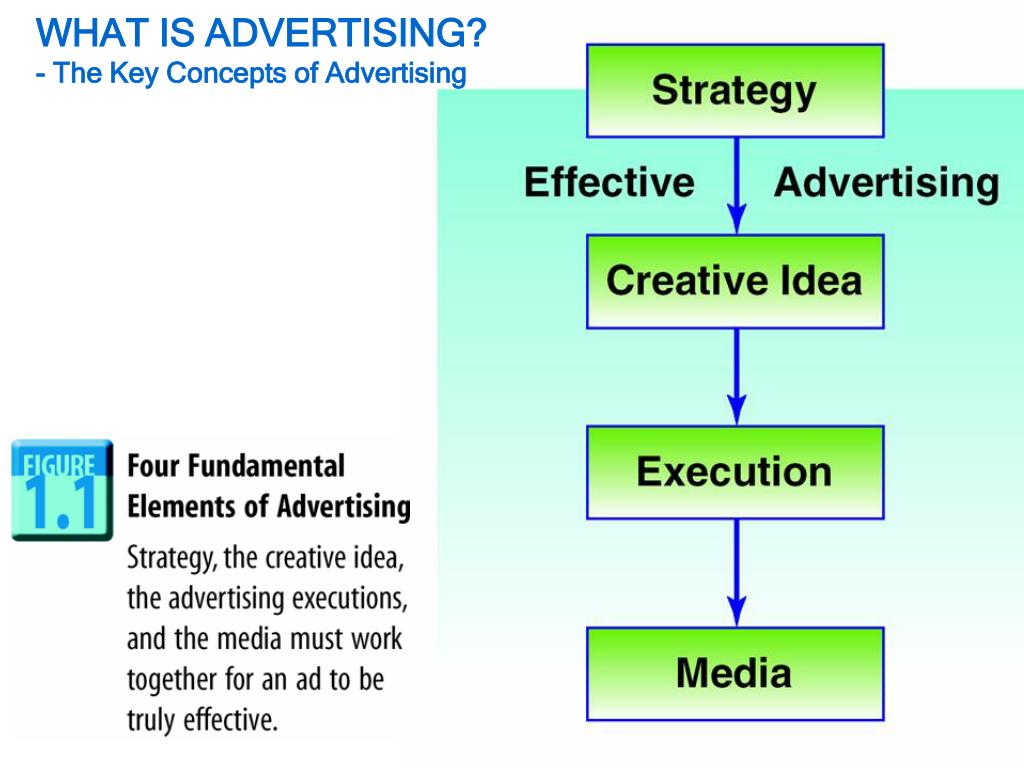 WHAT IS ADVERTISING?
- The Key Concepts of Advertising

Strategy

Effective Advertising

Creative Idea

Execution

Media

FIGURE 1.1

Four Fundamental Elements of Advertising

Strategy, the creative idea, the advertising executions, and the media must work together for an ad to be truly effective.